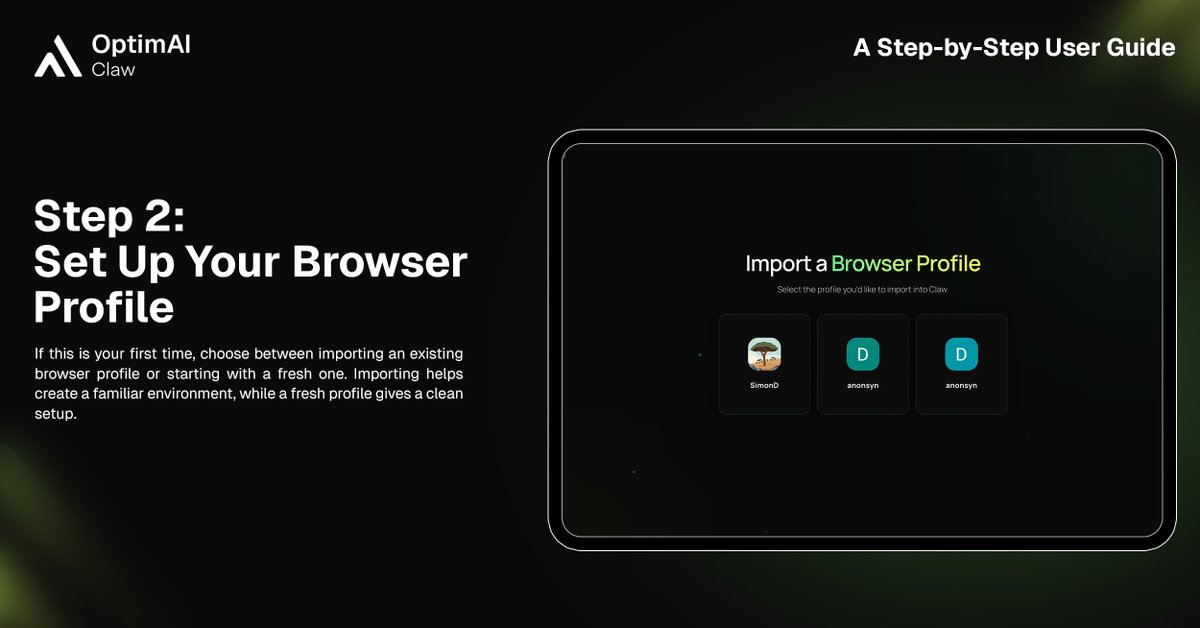 OptimAI
Claw

A Step-by-Step User Guide

Step 2:
Set Up Your Browser Profile

If this is your first time, choose between importing an existing browser profile or starting with a fresh one. Importing helps create a familiar environment, while a fresh profile gives a clean setup.

Import a Browser Profile

Select the profile you'd like to import into Claw.

SimonD

D
anonsyn

D
anonsyn